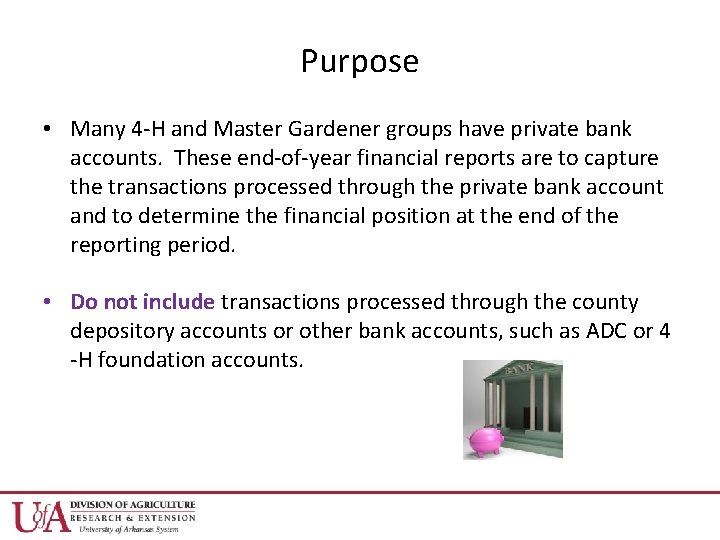 Purpose

• Many 4-H and Master Gardener groups have private bank accounts. These end-of-year financial reports are to capture the transactions processed through the private bank account and to determine the financial position at the end of the reporting period.

• Do not include transactions processed through the county depository accounts or other bank accounts, such as ADC or 4 -H foundation accounts.

BANK

UofA DIVISION OF AGRICULTURE
RESEARCH & EXTENSION
University of Arkansas System